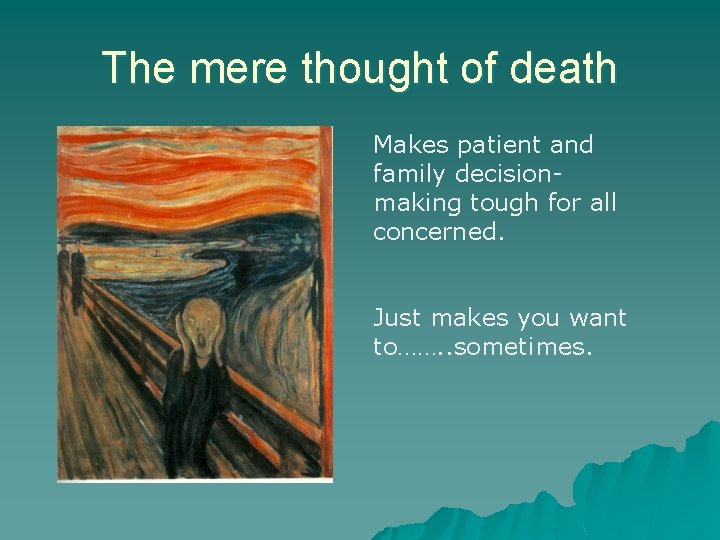 The mere thought of death

Makes patient and family decision-making tough for all concerned.

Just makes you want to……..sometimes.